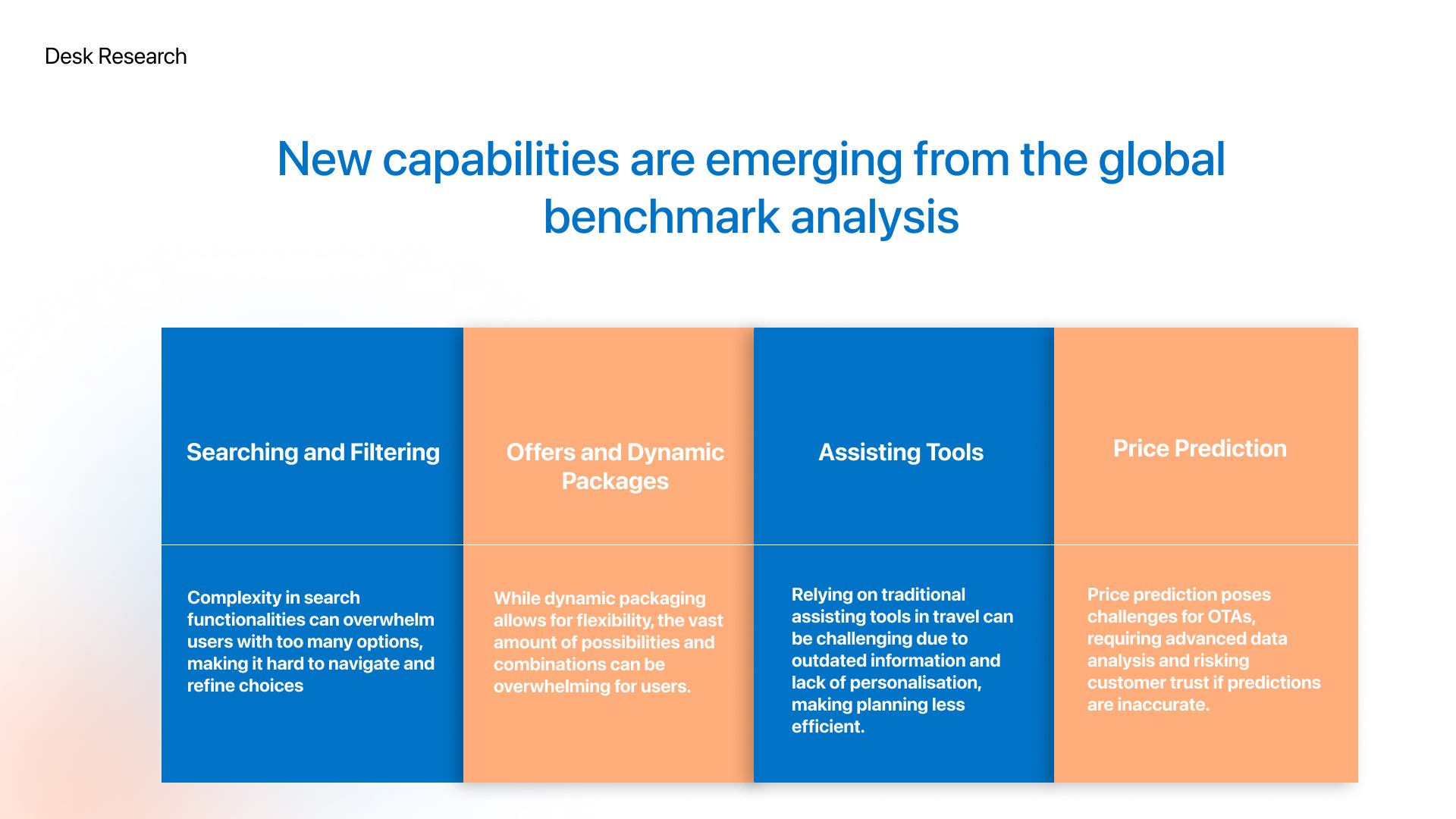 Desk Research

New capabilities are emerging from the global benchmark analysis

| Searching and Filtering | Offers and Dynamic Packages | Assisting Tools | Price Prediction |
|---|---|---|---|
| Complexity in search functionalities can overwhelm users with too many options, making it hard to navigate and refine choices | While dynamic packaging allows for flexibility, the vast amount of possibilities and combinations can be overwhelming for users. | Relying on traditional assisting tools in travel can be challenging due to outdated information and lack of personalisation, making planning less efficient. | Price prediction poses challenges for OTAs, requiring advanced data analysis and risking customer trust if predictions are inaccurate. |